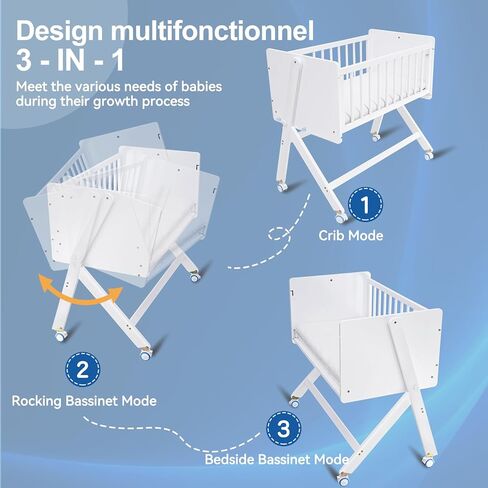 Design multifonctionnel
3 - IN - 1

Meet the various needs of babies during their growth process

1
Crib Mode

2
Rocking Bassinet Mode

3
Bedside Bassinet Mode